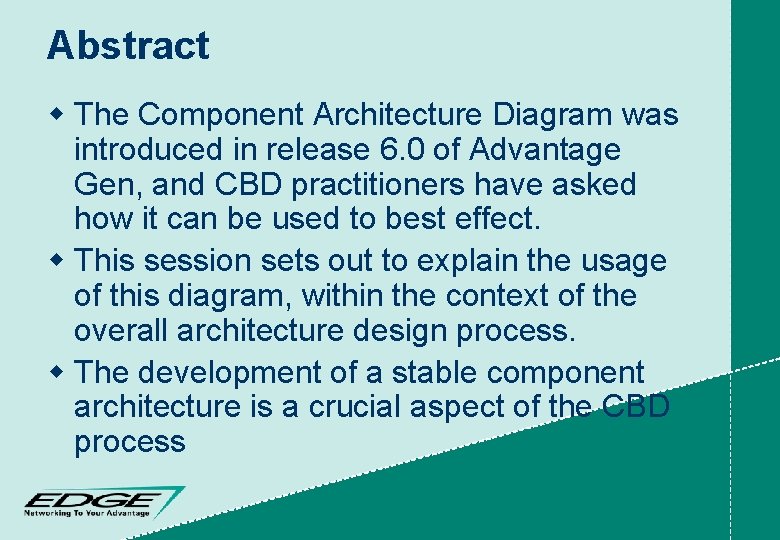 Abstract

The Component Architecture Diagram was introduced in release 6.0 of Advantage Gen, and CBD practitioners have asked how it can be used to best effect.

This session sets out to explain the usage of this diagram, within the context of the overall architecture design process.

The development of a stable component architecture is a crucial aspect of the CBD process

EDGE
Networking To Your Advantage